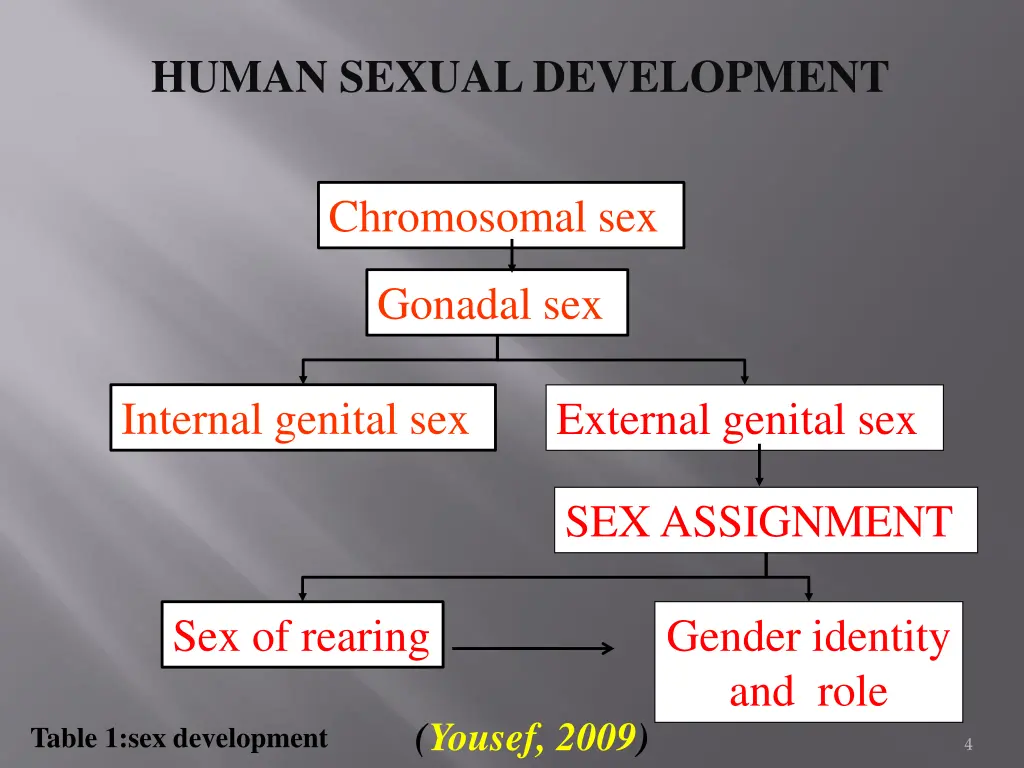 HUMAN SEXUAL DEVELOPMENT

Chromosomal sex

Gonadal sex

Internal genital sex

External genital sex

SEX ASSIGNMENT

Sex of rearing

Gender identity and role

Table 1:sex development

(Yousef, 2009)

4